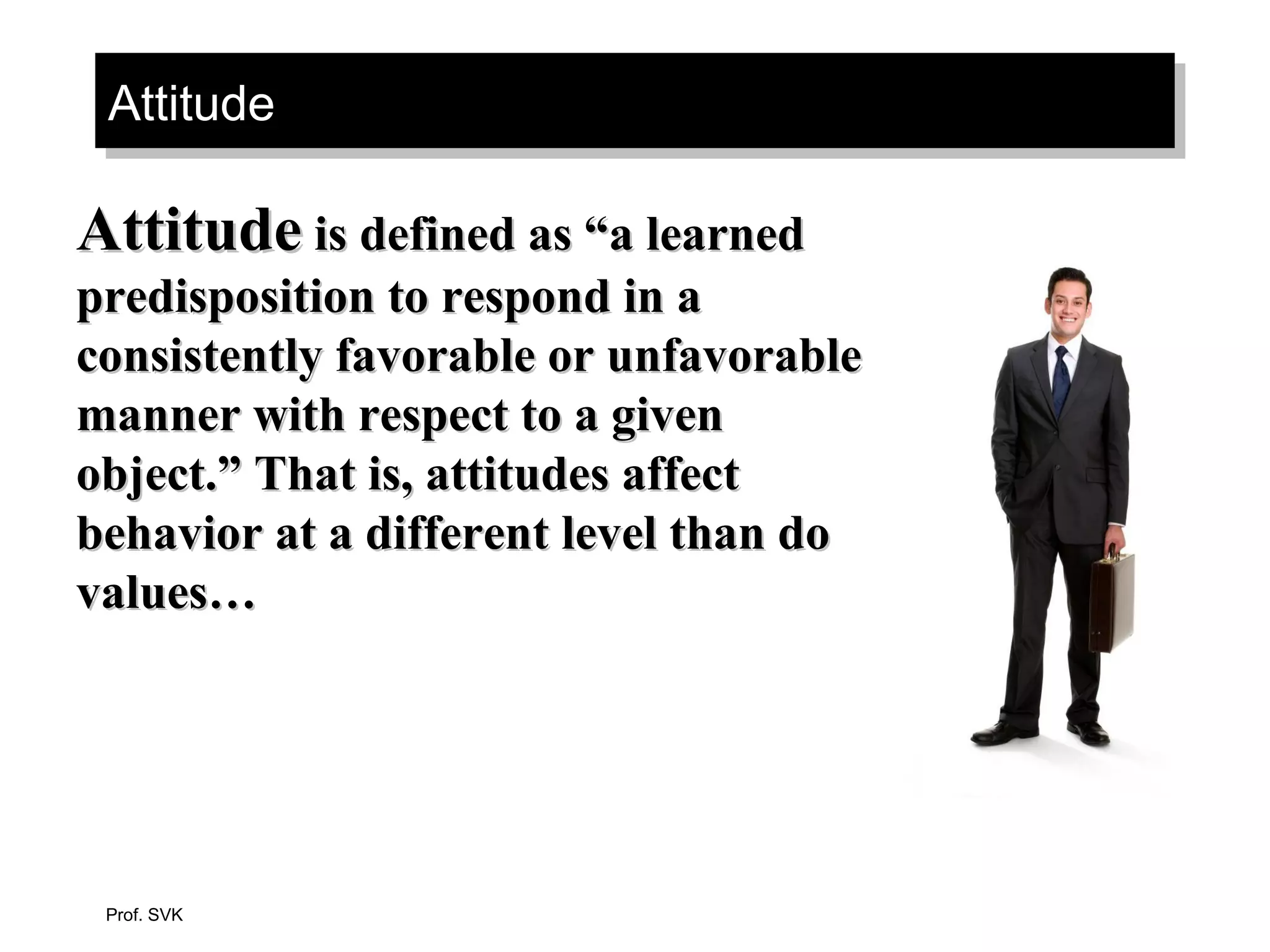 Attitude

Attitude is defined as “a learned predisposition to respond in a consistently favorable or unfavorable manner with respect to a given object.” That is, attitudes affect behavior at a different level than do values…

Prof. SVK